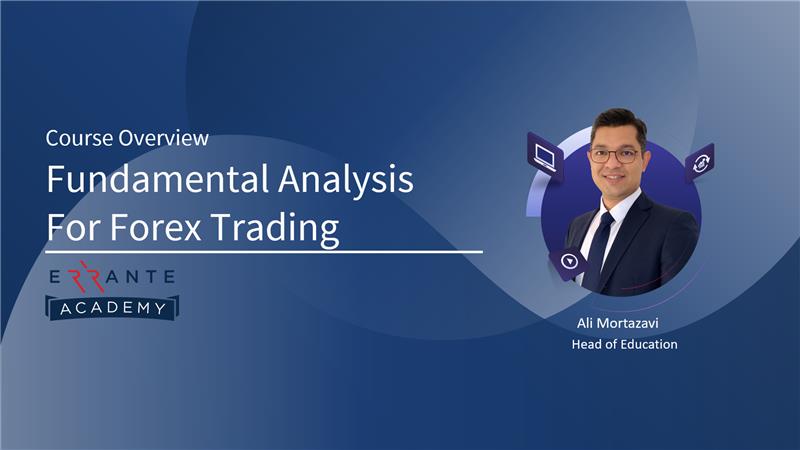 Course Overview

Fundamental Analysis For Forex Trading

ERRANTE

ACADEMY

Ali Mortazavi
Head of Education